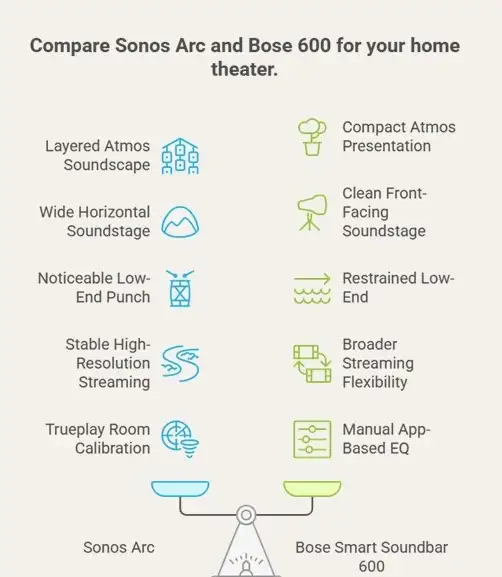 Compare Sonos Arc and Bose 600 for your home theater.

Layered Atmos Soundscape

Wide Horizontal Soundstage

Noticeable Low-End Punch

Stable High-Resolution Streaming

Trueplay Room Calibration

Compact Atmos Presentation

Clean Front-Facing Soundstage

Restrained Low-End

Broader Streaming Flexibility

Manual App-Based EQ

Sonos Arc

Bose Smart Soundbar 600